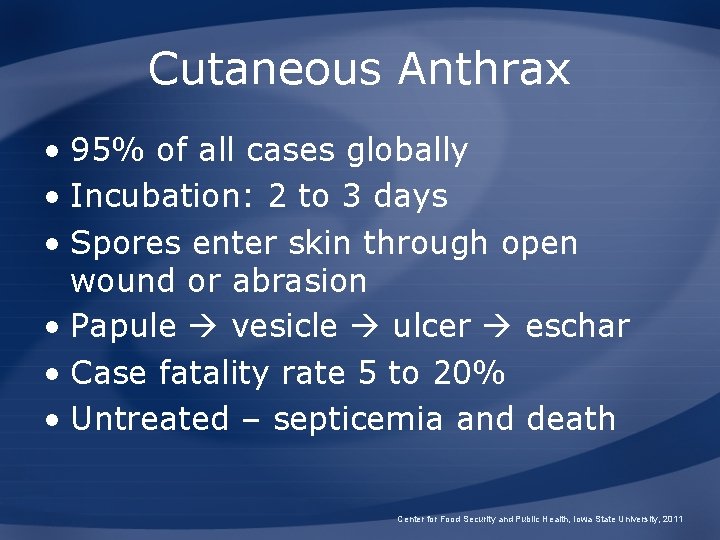 Cutaneous Anthrax

• 95% of all cases globally
• Incubation: 2 to 3 days
• Spores enter skin through open wound or abrasion
• Papule → vesicle → ulcer → eschar
• Case fatality rate 5 to 20%
• Untreated – septicemia and death

Center for Food Security and Public Health, Iowa State University, 2011